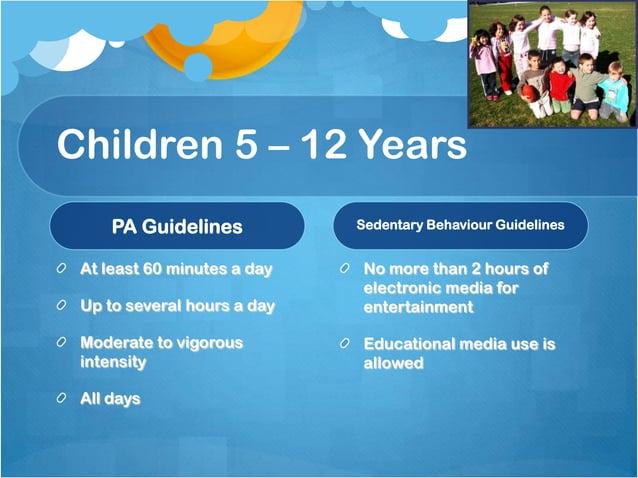 Children 5 – 12 Years

PA Guidelines

- At least 60 minutes a day
- Up to several hours a day
- Moderate to vigorous intensity
- All days

Sedentary Behaviour Guidelines

- No more than 2 hours of electronic media for entertainment
- Educational media use is allowed